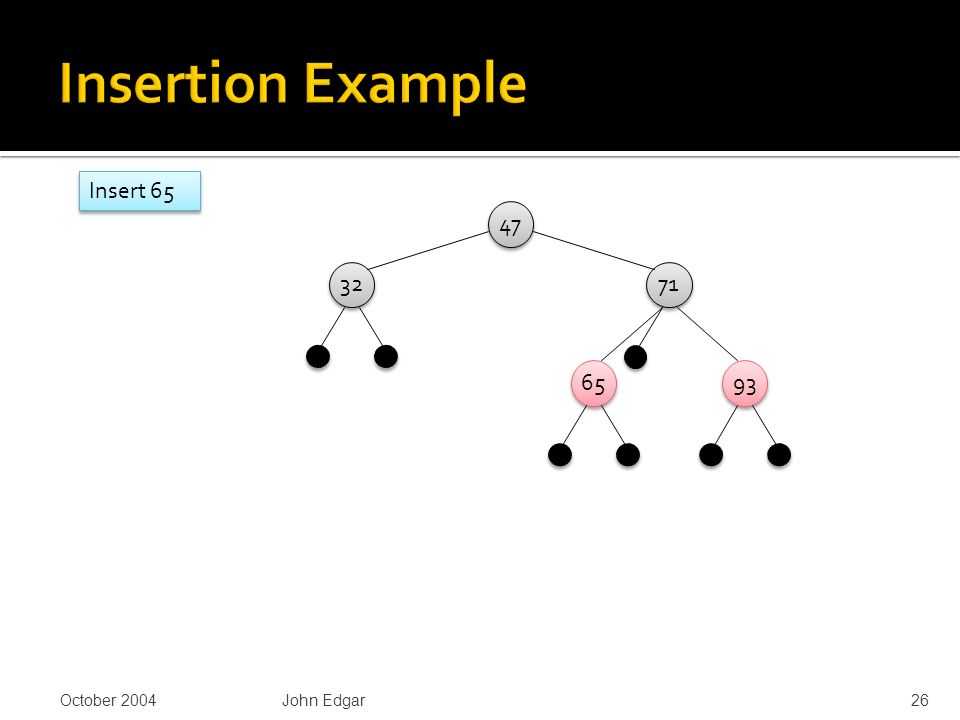 Insertion Example

Insert 65

47
32
71
65
93

October 2004
John Edgar
26